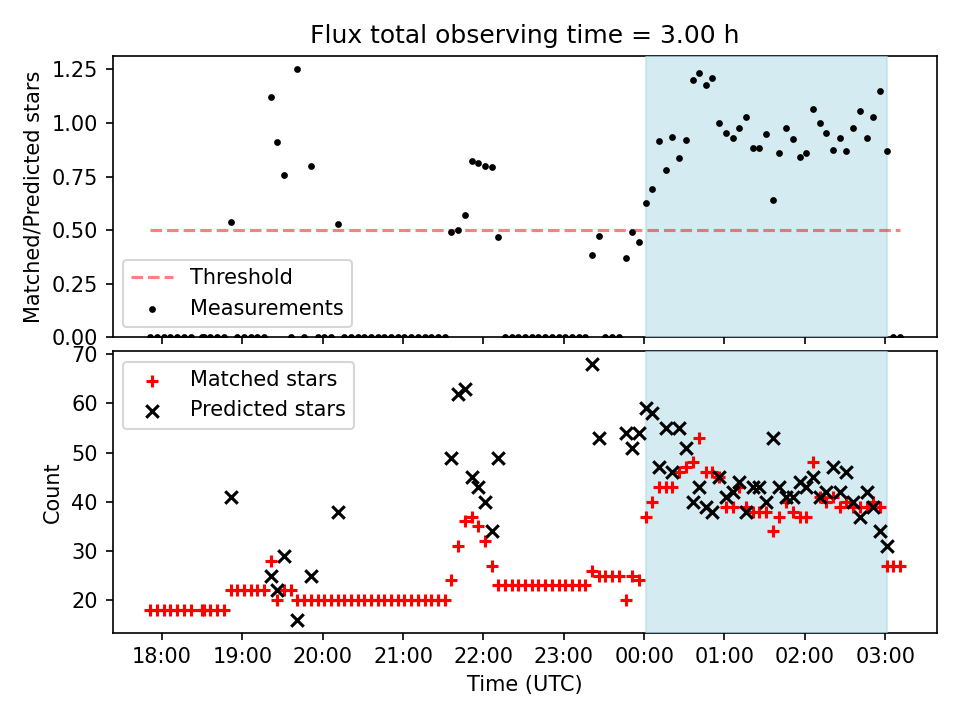 Flux total observing time = 3.00 h

Matched/Predicted stars

1.25
1.00
0.75
0.50
0.25
0.00

Threshold
Measurements

Count

70
60
50
40
30
20

Matched stars
Predicted stars

18:00
19:00
20:00
21:00
22:00
23:00
00:00
01:00
02:00
03:00

Time (UTC)